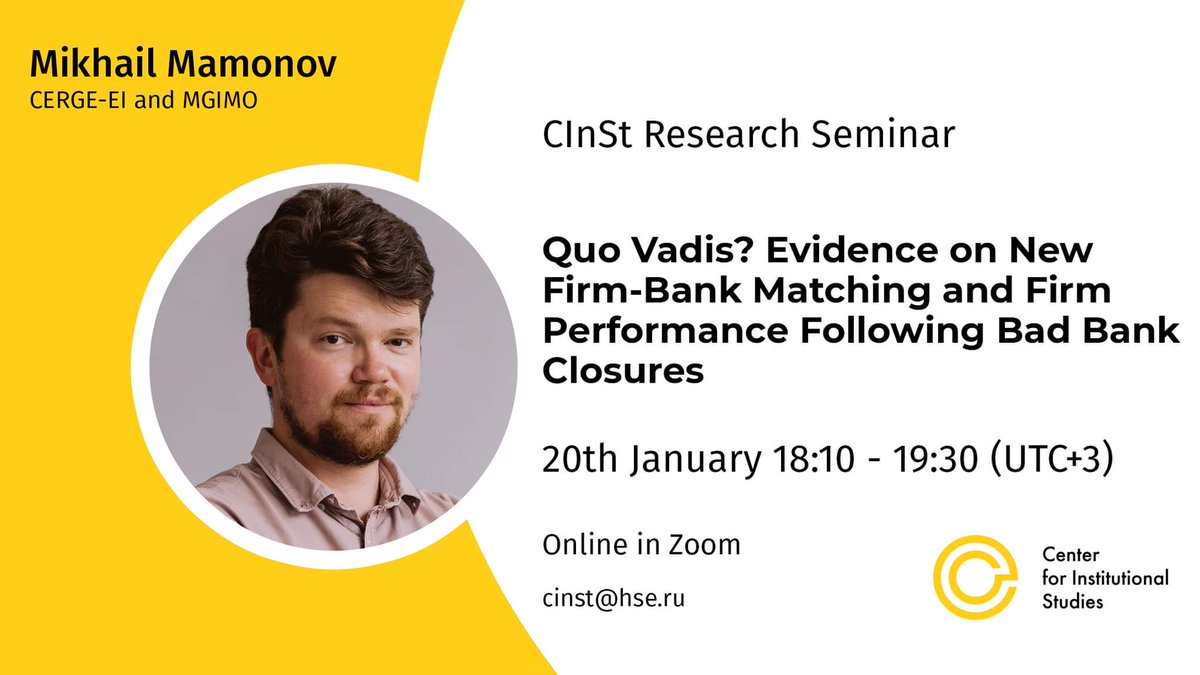 Mikhail Mamonov
CERGE-EI and MGIMO

CInSt Research Seminar

Quo Vadis? Evidence on New Firm-Bank Matching and Firm Performance Following Bad Bank Closures

20th January 18:10 - 19:30 (UTC+3)

Online in Zoom

cinst@hse.ru

Center for Institutional Studies